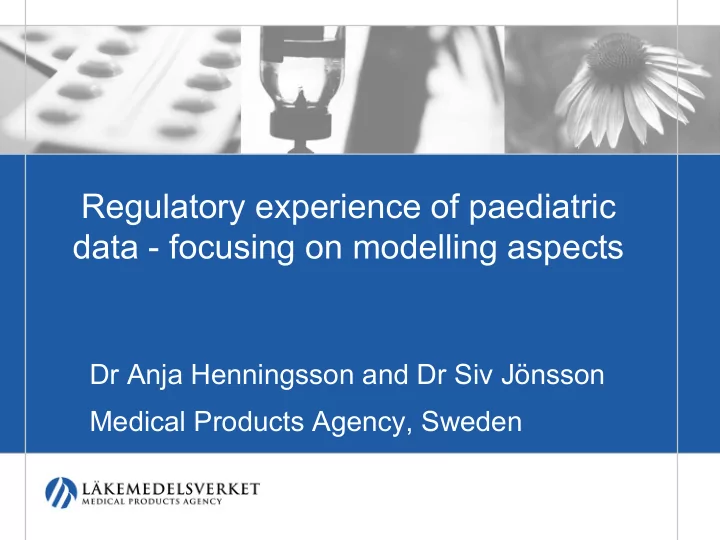 Regulatory experience of paediatric data - focusing on modelling aspects

Dr Anja Henningsson and Dr Siv Jönsson

Medical Products Agency, Sweden

LÄKEMEDELSVERKET
MEDICAL PRODUCTS AGENCY